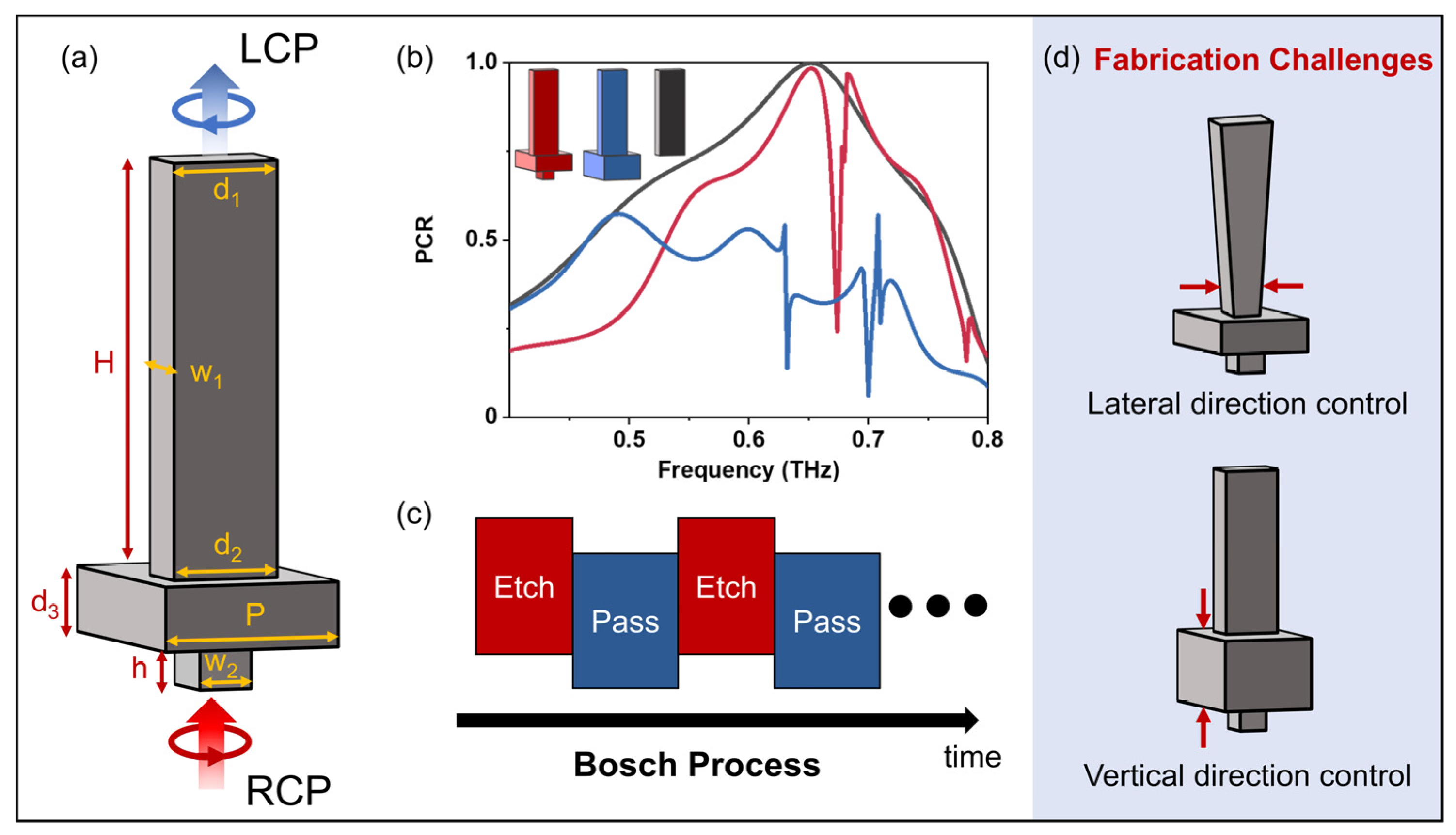 (a) LCP

$d_1$

H

$w_1$

$d_2$

$d_3$

P

h

$w_2$

RCP

(b)

1.0

0.5

0

PCR

0.5 0.6 0.7 0.8

Frequency (THz)

(c)

Etch

Pass

Etch

Pass

time

Bosch Process

(d) Fabrication Challenges

Lateral direction control

Vertical direction control